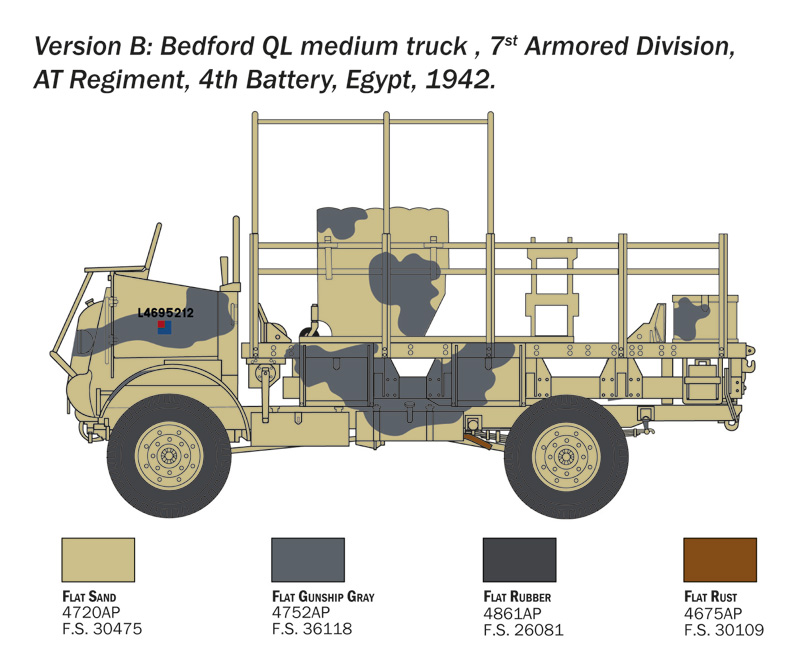 Version B: Bedford QL medium truck , 7$^{st}$ Armored Division, AT Regiment, 4th Battery, Egypt, 1942.

L4695212

FLAT SAND
4720AP
F.S. 30475

FLAT GUNSHIP GRAY
4752AP
F.S. 36118

FLAT RUBBER
4861AP
F.S. 26081

FLAT RUST
4675AP
F.S. 30109